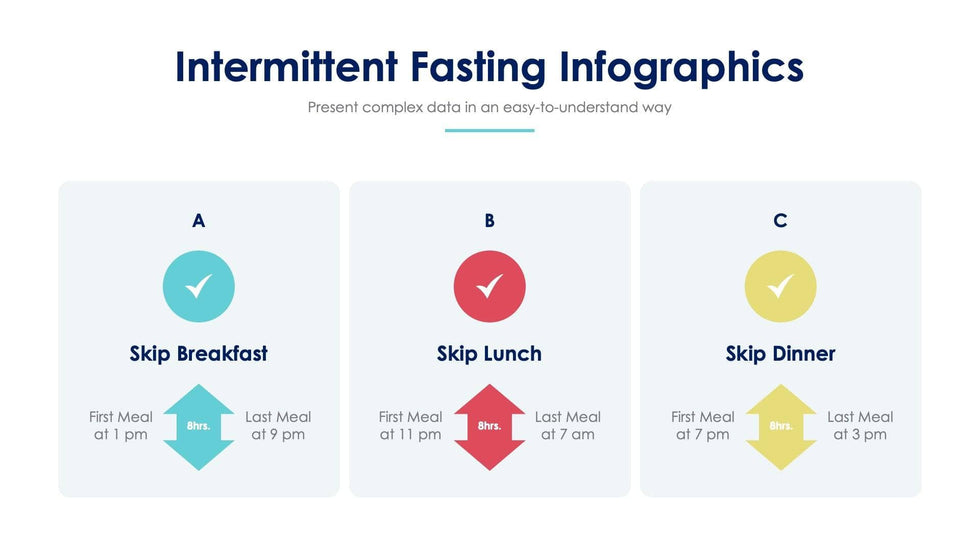 Intermittent Fasting Infographics

Present complex data in an easy-to-understand way

A

Skip Breakfast

First Meal at 1 pm

8hrs.

Last Meal at 9 pm

B

Skip Lunch

First Meal at 11 pm

8hrs.

Last Meal at 7 am

C

Skip Dinner

First Meal at 7 pm

8hrs.

Last Meal at 3 pm